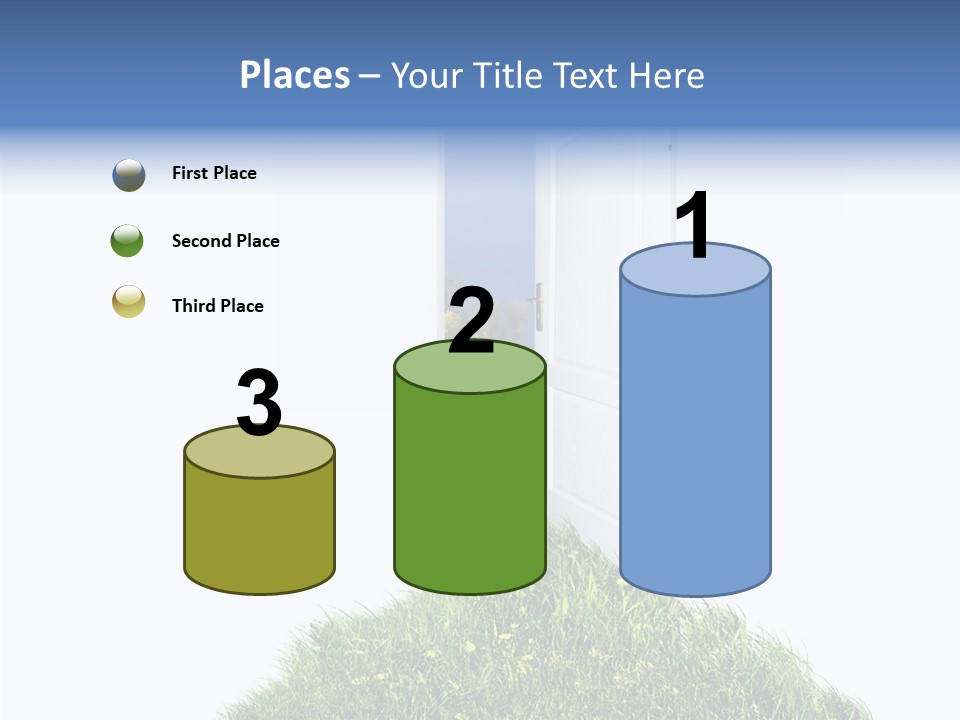 Places – Your Title Text Here

First Place

Second Place

Third Place

3

2

1